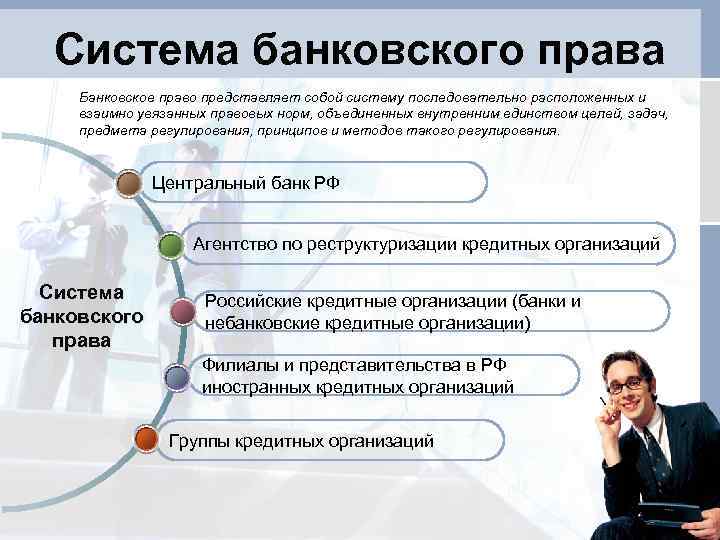 Система банковского права

Банковское право представляет собой систему последовательно расположенных и взаимно увязанных правовых норм, объединенных внутренним единством целей, задач, предмета регулирования, принципов и методов такого регулирования.

Система банковского права

Центральный банк РФ

Агентство по реструктуризации кредитных организаций

Российские кредитные организации (банки и небанковские кредитные организации)

Филиалы и представительства в РФ иностранных кредитных организаций

Группы кредитных организаций